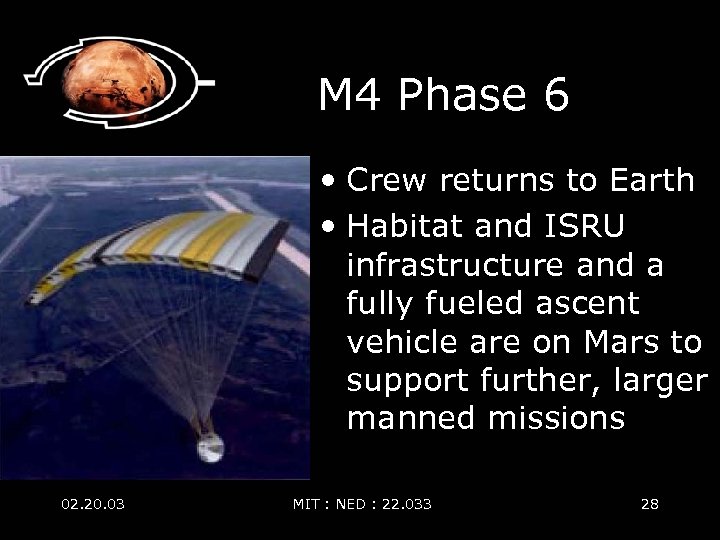 M4 Phase 6

• Crew returns to Earth
• Habitat and ISRU infrastructure and a fully fueled ascent vehicle are on Mars to support further, larger manned missions

02.20.03

MIT : NED : 22.033

28